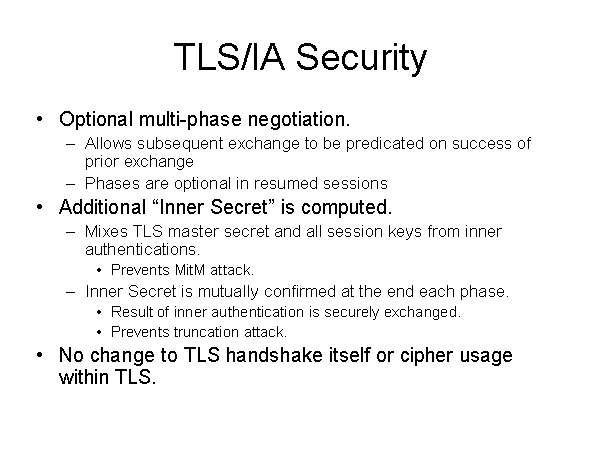 TLS/IA Security

• Optional multi-phase negotiation.
  – Allows subsequent exchange to be predicated on success of prior exchange
  – Phases are optional in resumed sessions
• Additional “Inner Secret” is computed.
  – Mixes TLS master secret and all session keys from inner authentications.
    • Prevents MitM attack.
  – Inner Secret is mutually confirmed at the end each phase.
    • Result of inner authentication is securely exchanged.
    • Prevents truncation attack.
• No change to TLS handshake itself or cipher usage within TLS.